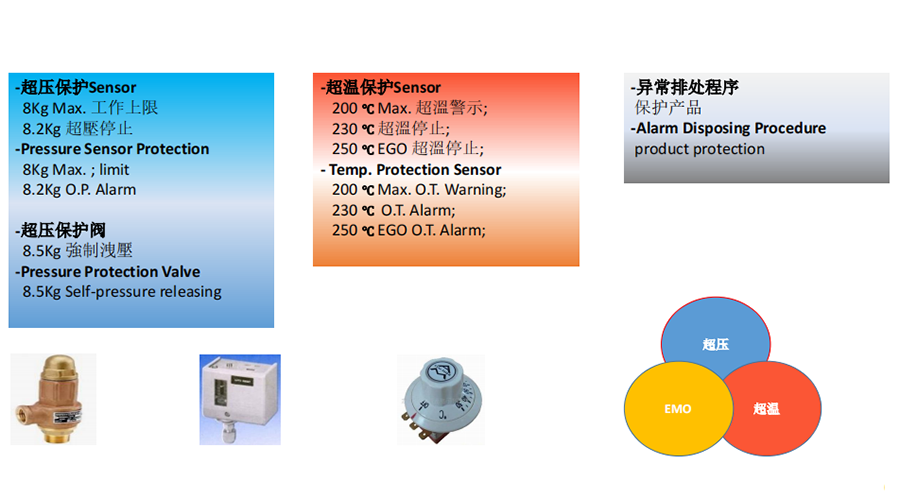 -超压保护Sensor
8Kg Max. 工作上限
8.2Kg 超壓停止
-Pressure Sensor Protection
8Kg Max. ; limit
8.2Kg O.P. Alarm

-超压保护阀
8.5Kg 強制洩壓
-Pressure Protection Valve
8.5Kg Self-pressure releasing

-超温保护Sensor
200 ℃ Max. 超溫警示;
230 ℃ 超溫停止;
250 ℃ EGO 超溫停止;
- Temp. Protection Sensor
200 ℃ Max. O.T. Warning;
230 ℃ O.T. Alarm;
250 ℃ EGO O.T. Alarm;

-异常排处程序
保护产品
-Alarm Disposing Procedure
product protection

超压
EMO
超温